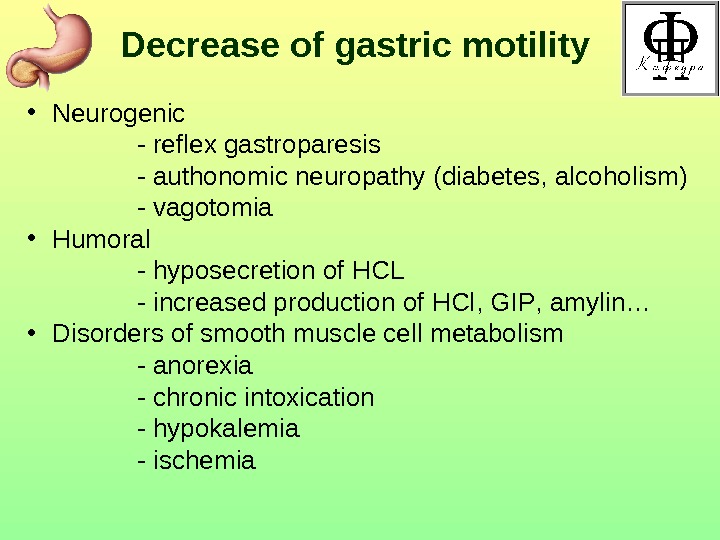 Decrease of gastric motility

ФП
Кафедра

• Neurogenic
- reflex gastroparesis
- authonomic neuropathy (diabetes, alcoholism)
- vagotomia
• Humoral
- hyposecretion of HCL
- increased production of HCl, GIP, amylin…
• Disorders of smooth muscle cell metabolism
- anorexia
- chronic intoxication
- hypokalemia
- ischemia